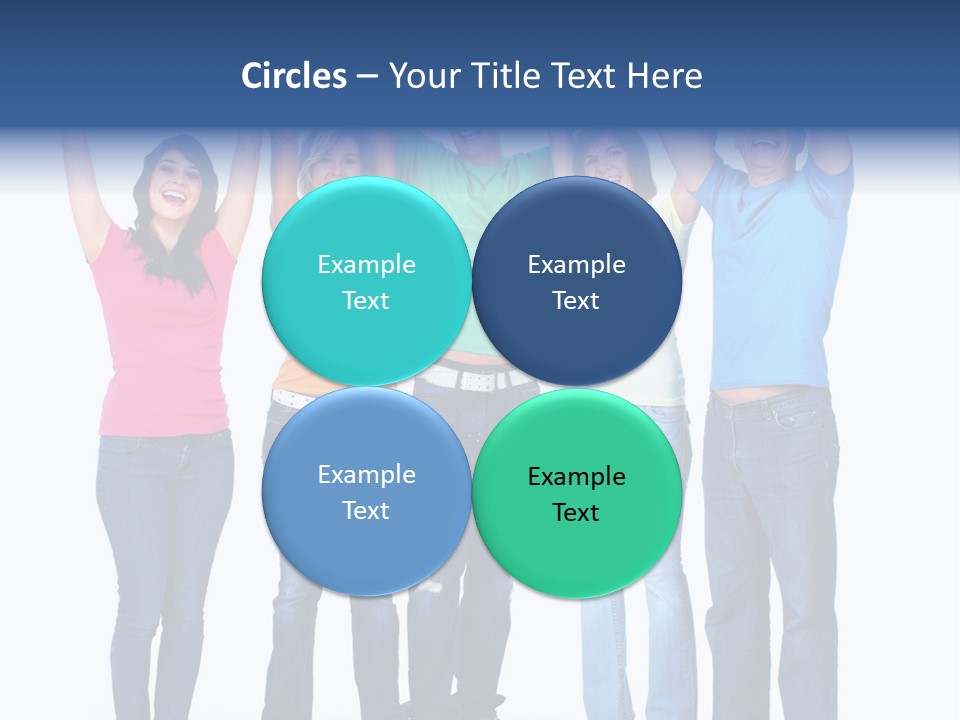 Circles – Your Title Text Here

Example Text

Example Text

Example Text

Example Text